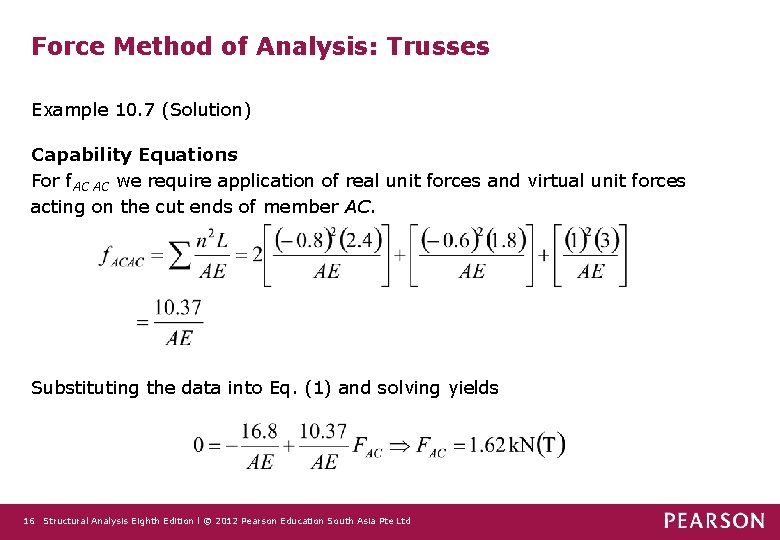 Force Method of Analysis: Trusses

Example 10.7 (Solution)

Capability Equations

For $f_{AC\,AC}$ we require application of real unit forces and virtual unit forces acting on the cut ends of member $AC$.

$f_{ACAC} = \sum \frac{n^2 L}{AE} = 2\left[\frac{(-0.8)^2(2.4)}{AE}\right] + \left[\frac{(-0.6)^2(1.8)}{AE}\right] + \left[\frac{(1)^2(3)}{AE}\right]$

$= \frac{10.37}{AE}$

Substituting the data into Eq. (1) and solving yields

$0 = -\frac{16.8}{AE} + \frac{10.37}{AE} F_{AC} \Rightarrow F_{AC} = 1.62\,\text{kN}(\text{T})$

16 Structural Analysis Eighth Edition | © 2012 Pearson Education South Asia Pte Ltd

PEARSON